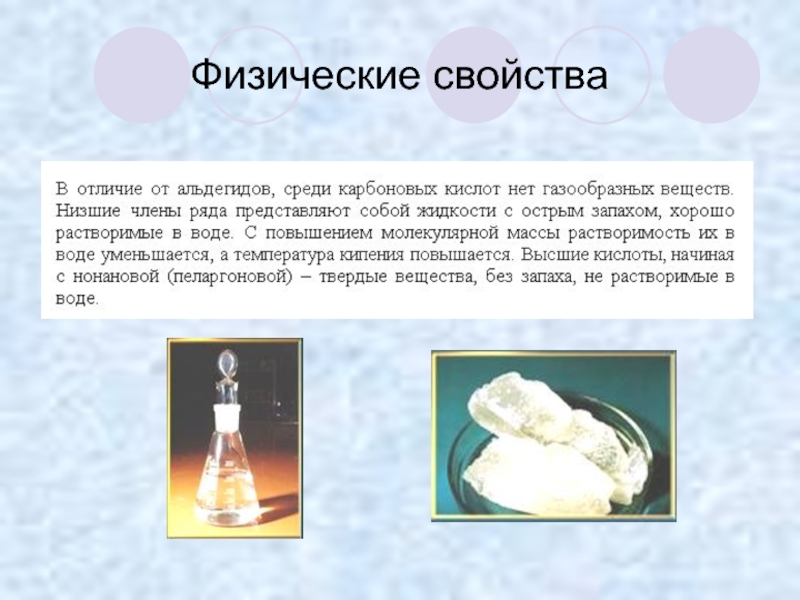 Физические свойства

В отличие от альдегидов, среди карбоновых кислот нет газообразных веществ. Низшие члены ряда представляют собой жидкости с острым запахом, хорошо растворимые в воде. С повышением молекулярной массы растворимость их в воде уменьшается, а температура кипения повышается. Высшие кислоты, начиная с нонановой (пеларгоновой) – твердые вещества, без запаха, не растворимые в воде.